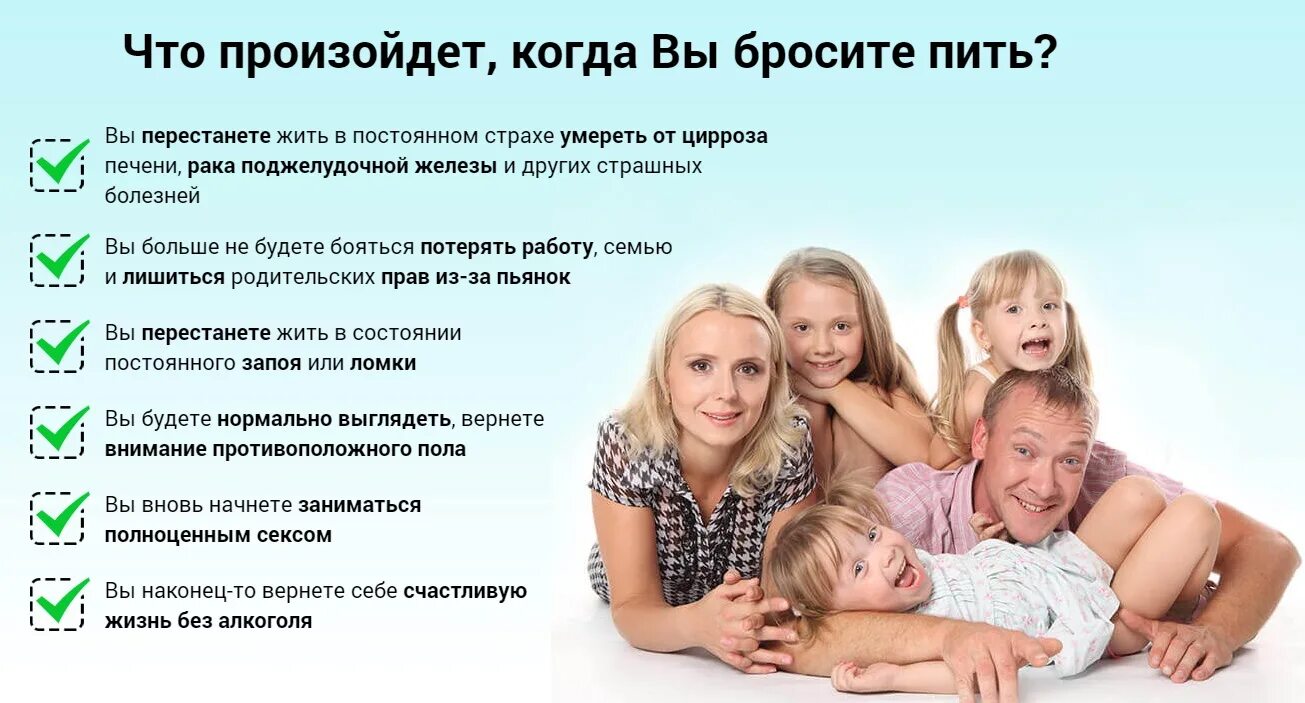 Что произойдет, когда Вы бросите пить?

Вы перестанете жить в постоянном страхе умереть от цирроза печени, рака поджелудочной железы и других страшных болезней

Вы больше не будете бояться потерять работу, семью и лишиться родительских прав из-за пьянок

Вы перестанете жить в состоянии постоянного запоя или ломки

Вы будете нормально выглядеть, вернете внимание противоположного пола

Вы вновь начнете заниматься полноценным сексом

Вы наконец-то вернете себе счастливую жизнь без алкоголя